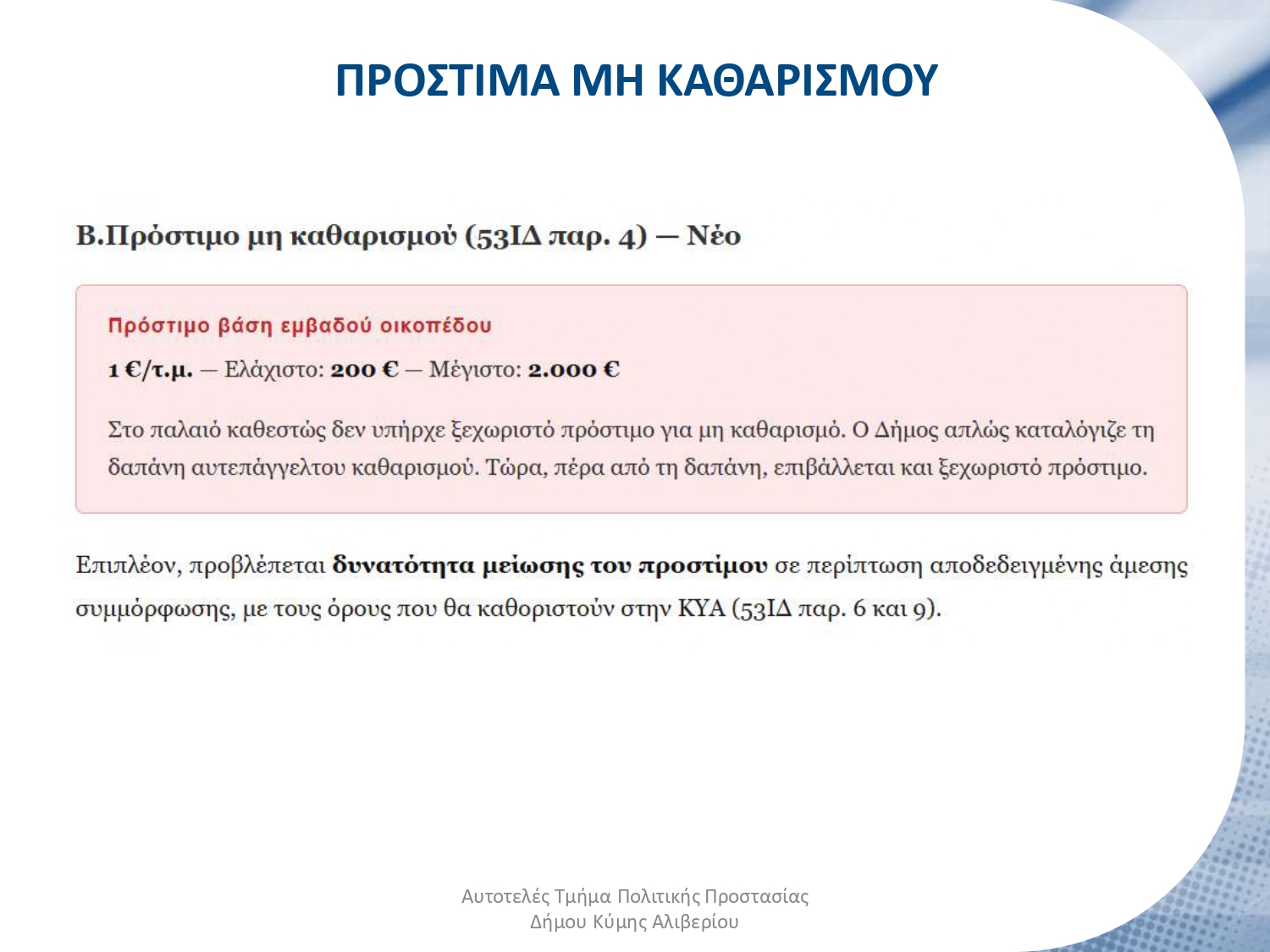 ΠΡΟΣΤΙΜΑ ΜΗ ΚΑΘΑΡΙΣΜΟΥ

Β.Πρόστιμο μη καθαρισμού (53ΙΔ παρ. 4) — Νέο

Πρόστιμο βάση εμβαδού οικοπέδου

1 €/τ.μ. — Ελάχιστο: 200 € — Μέγιστο: 2.000 €

Στο παλαιό καθεστώς δεν υπήρχε ξεχωριστό πρόστιμο για μη καθαρισμό. Ο Δήμος απλώς καταλόγιζε τη δαπάνη αυτεπάγγελτου καθαρισμού. Τώρα, πέρα από τη δαπάνη, επιβάλλεται και ξεχωριστό πρόστιμο.

Επιπλέον, προβλέπεται δυνατότητα μείωσης του προστίμου σε περίπτωση αποδεδειγμένης άμεσης συμμόρφωσης, με τους όρους που θα καθοριστούν στην ΚΥΑ (53ΙΔ παρ. 6 και 9).

Αυτοτελές Τμήμα Πολιτικής Προστασίας
Δήμου Κύμης Αλιβερίου